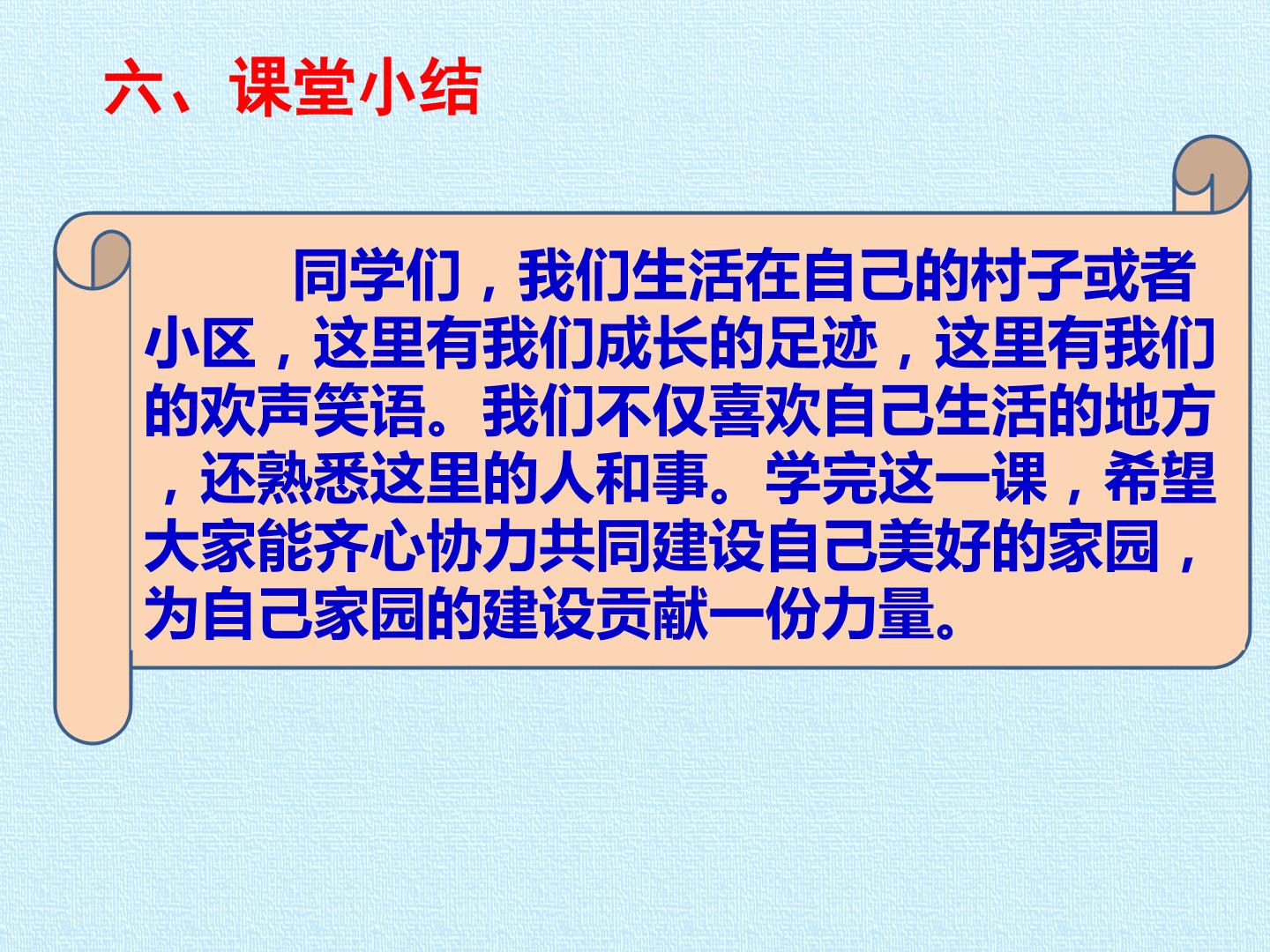 六、课堂小结

同学们，我们生活在自己的村子或者小区，这里有我们成长的足迹，这里有我们的欢声笑语。我们不仅喜欢自己生活的地方，还熟悉这里的人和事。学完这一课，希望大家能齐心协力共同建设自己美好的家园，为自己家园的建设贡献一份力量。